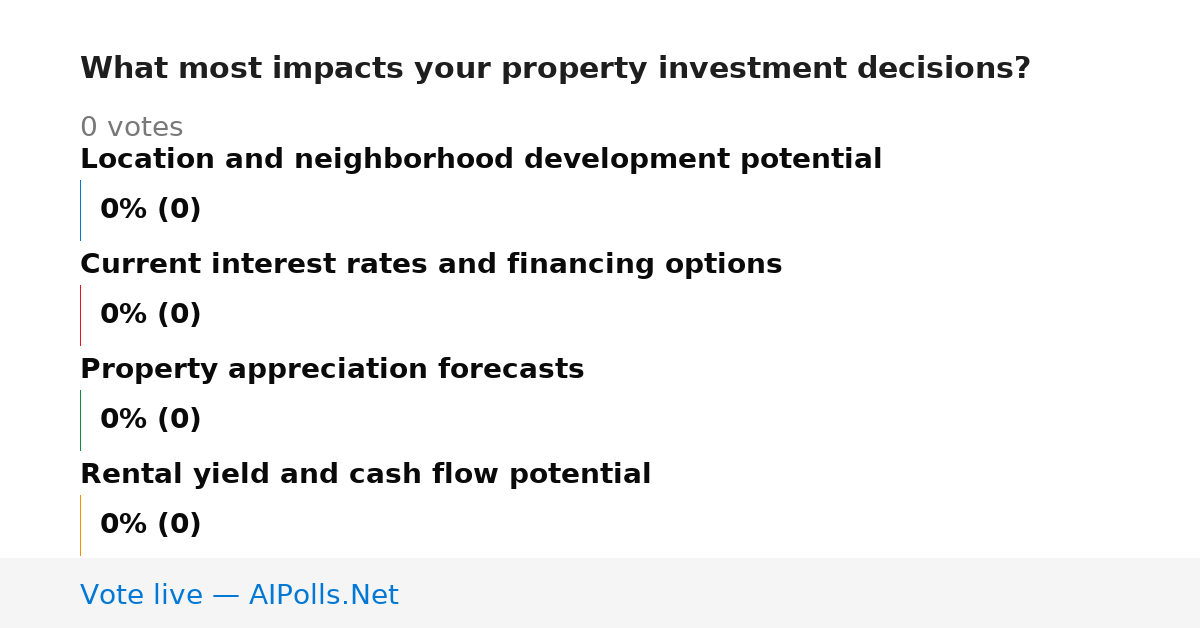 What most impacts your property investment decisions?

0 votes

Location and neighborhood development potential

0% (0)

Current interest rates and financing options

0% (0)

Property appreciation forecasts

0% (0)

Rental yield and cash flow potential

0% (0)

Vote live — AIPolls.Net